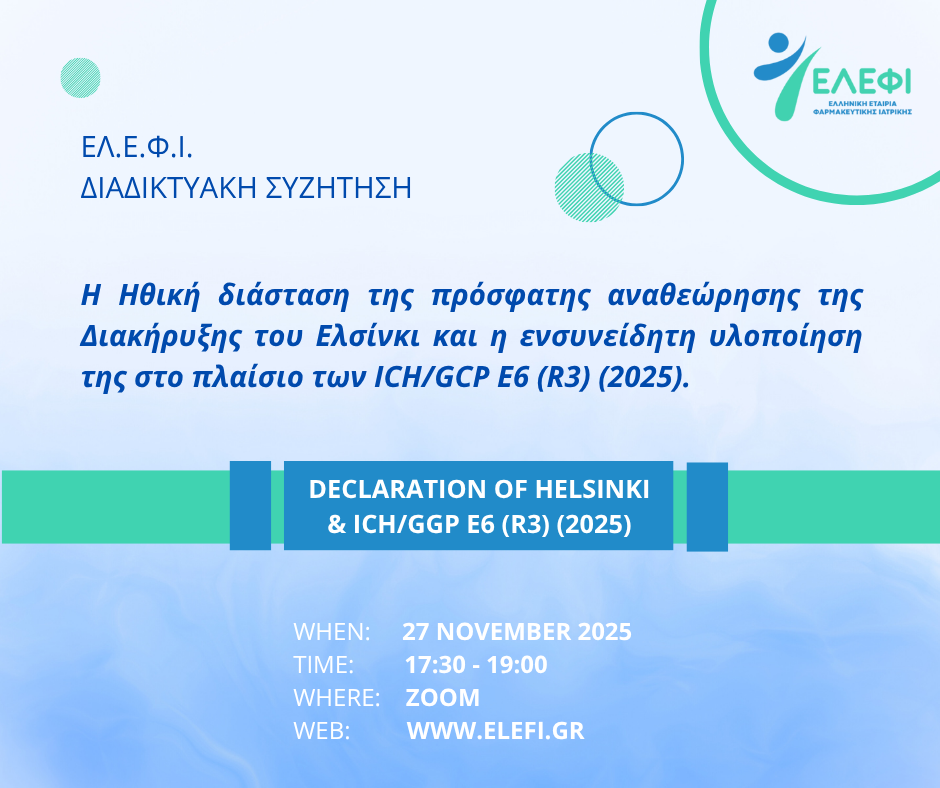 ΕΛΕΦΙ
ΕΛΛΗΝΙΚΗ ΕΤΑΙΡΙΑ ΦΑΡΜΑΚΕΥΤΙΚΗΣ ΙΑΤΡΙΚΗΣ

ΕΛ.Ε.Φ.Ι.
ΔΙΑΔΙΚΤΥΑΚΗ ΣΥΖΗΤΗΣΗ

Η Ηθική διάσταση της πρόσφατης αναθεώρησης της Διακήρυξης του Ελσίνκι και η ενσυνείδητη υλοποίηση της στο πλαίσιο των ICH/GCP E6 (R3) (2025).

DECLARATION OF HELSINKI & ICH/GGP E6 (R3) (2025)

WHEN: 27 NOVEMBER 2025
TIME: 17:30 - 19:00
WHERE: ZOOM
WEB: WWW.ELEFI.GR